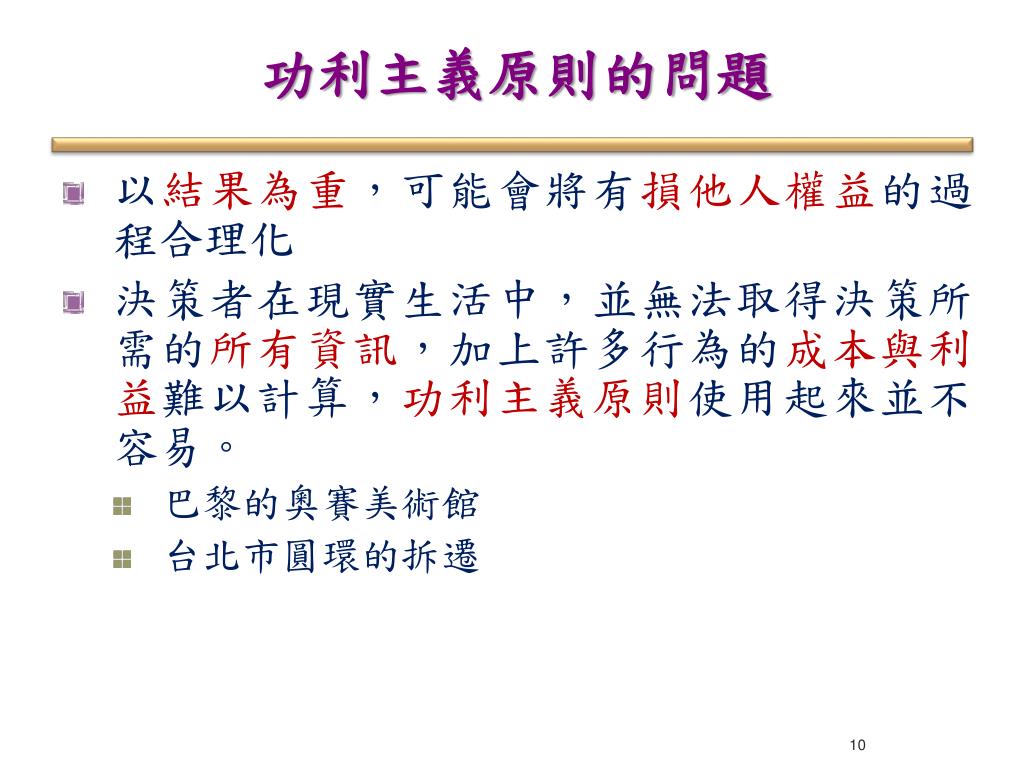 功利主義原則的問題

以結果為重，可能會將有損他人權益的過程合理化

決策者在現實生活中，並無法取得決策所需的所有資訊，加上許多行為的成本與利益難以計算，功利主義原則使用起來並不容易。

巴黎的奧賽美術館

台北市圓環的拆遷

10